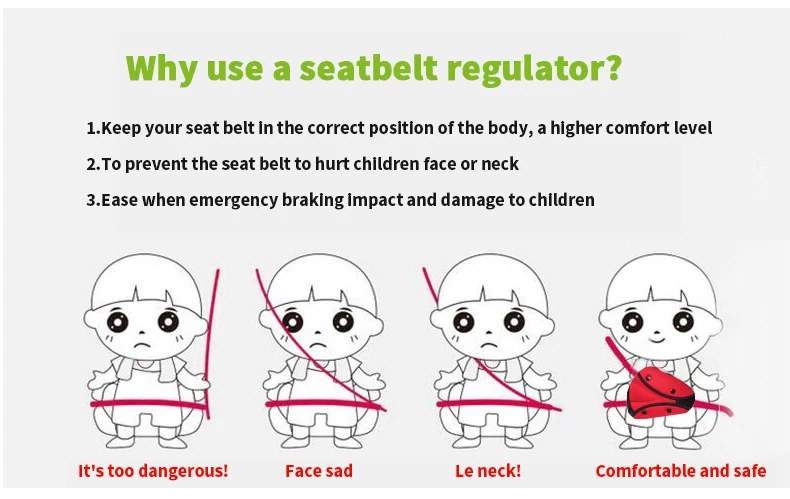 Why use a seatbelt regulator?

1.Keep your seat belt in the correct position of the body, a higher comfort level

2.To prevent the seat belt to hurt children face or neck

3.Ease when emergency braking impact and damage to children

It's too dangerous!

Face sad

Le neck!

Comfortable and safe